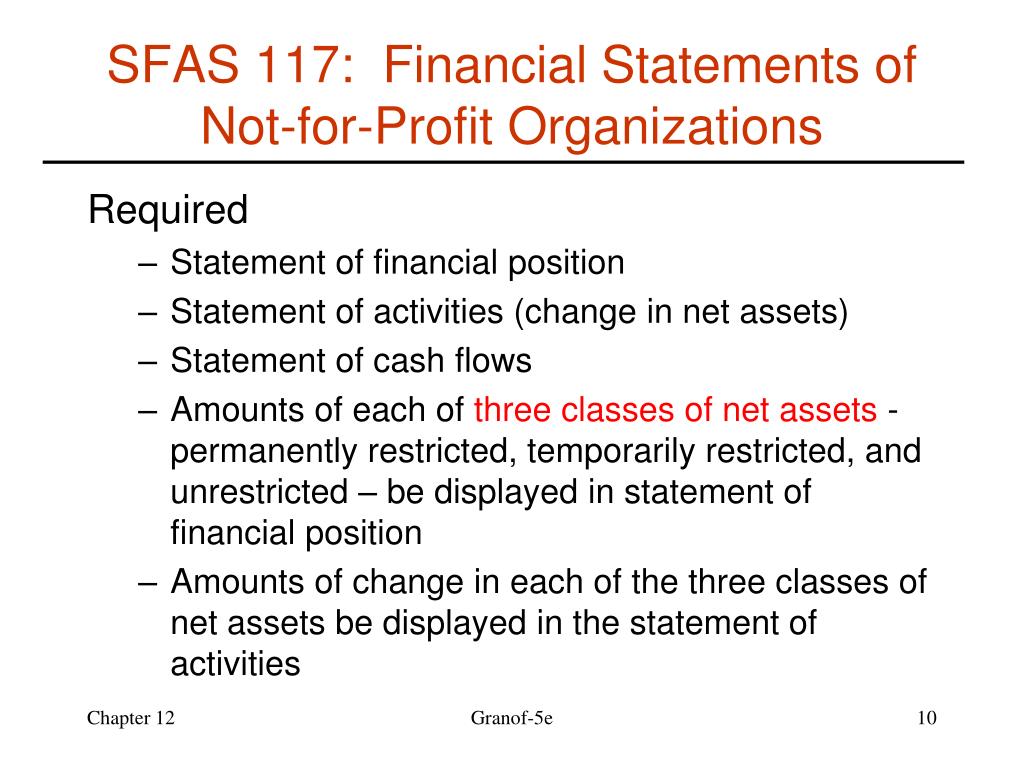 SFAS 117: Financial Statements of Not-for-Profit Organizations

Required
– Statement of financial position
– Statement of activities (change in net assets)
– Statement of cash flows
– Amounts of each of three classes of net assets - permanently restricted, temporarily restricted, and unrestricted – be displayed in statement of financial position
– Amounts of change in each of the three classes of net assets be displayed in the statement of activities

Chapter 12
Granof-5e
10